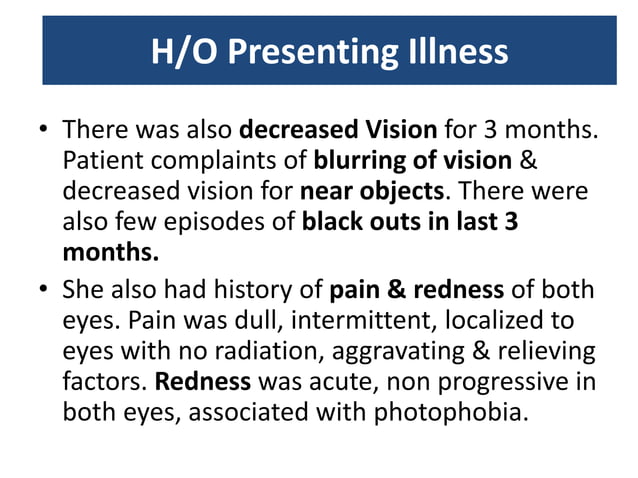 H/O Presenting Illness

• There was also decreased Vision for 3 months. Patient complaints of blurring of vision & decreased vision for near objects. There were also few episodes of black outs in last 3 months.

• She also had history of pain & redness of both eyes. Pain was dull, intermittent, localized to eyes with no radiation, aggravating & relieving factors. Redness was acute, non progressive in both eyes, associated with photophobia.